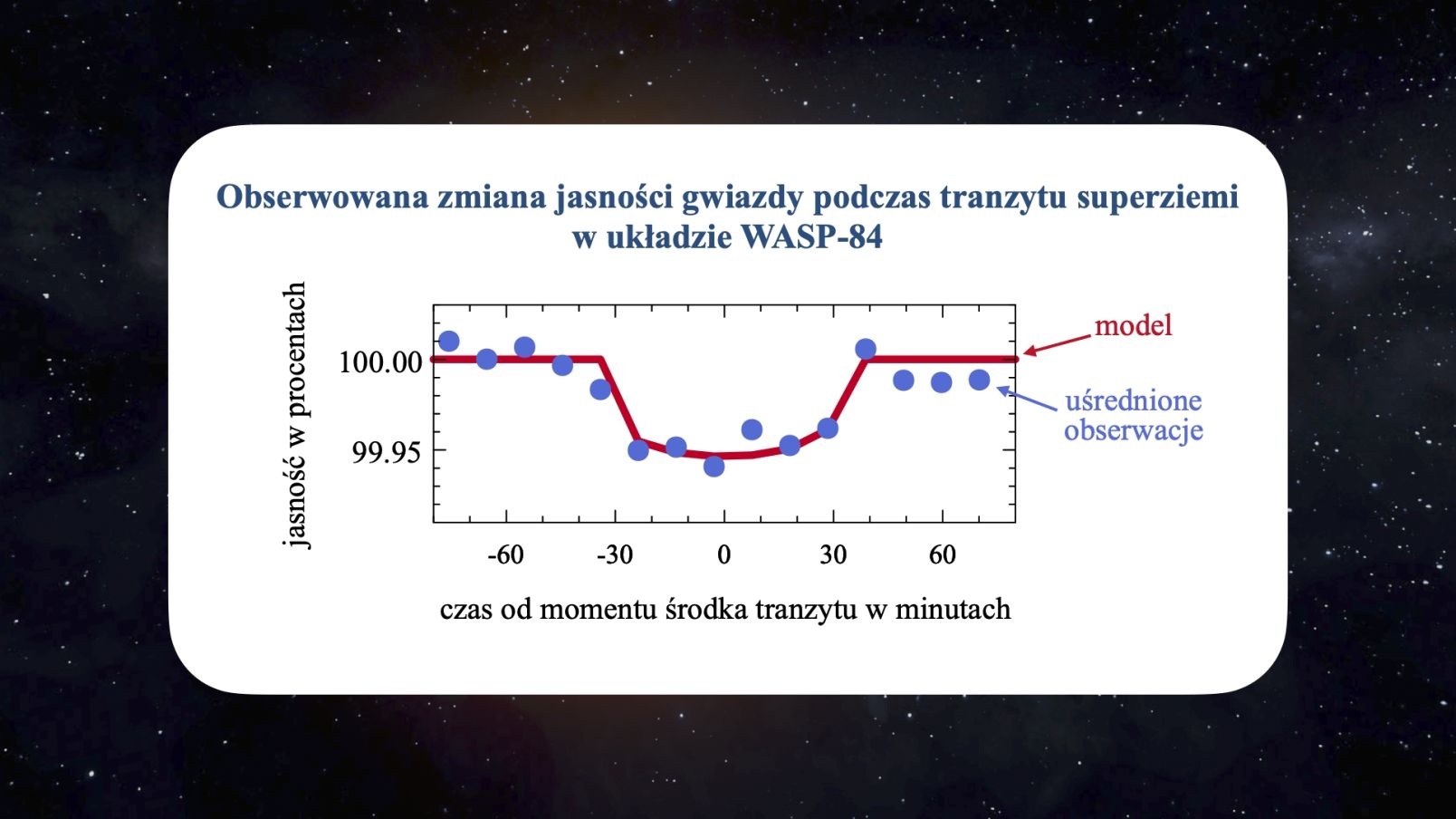 Obserwowana zmiana jasności gwiazdy podczas tranzytu superziemi w układzie WASP-84

jasność w procentach

100.00

99.95

-60

-30

0

30

60

czas od momentu środka tranzytu w minutach

model

uśrednione obserwacje